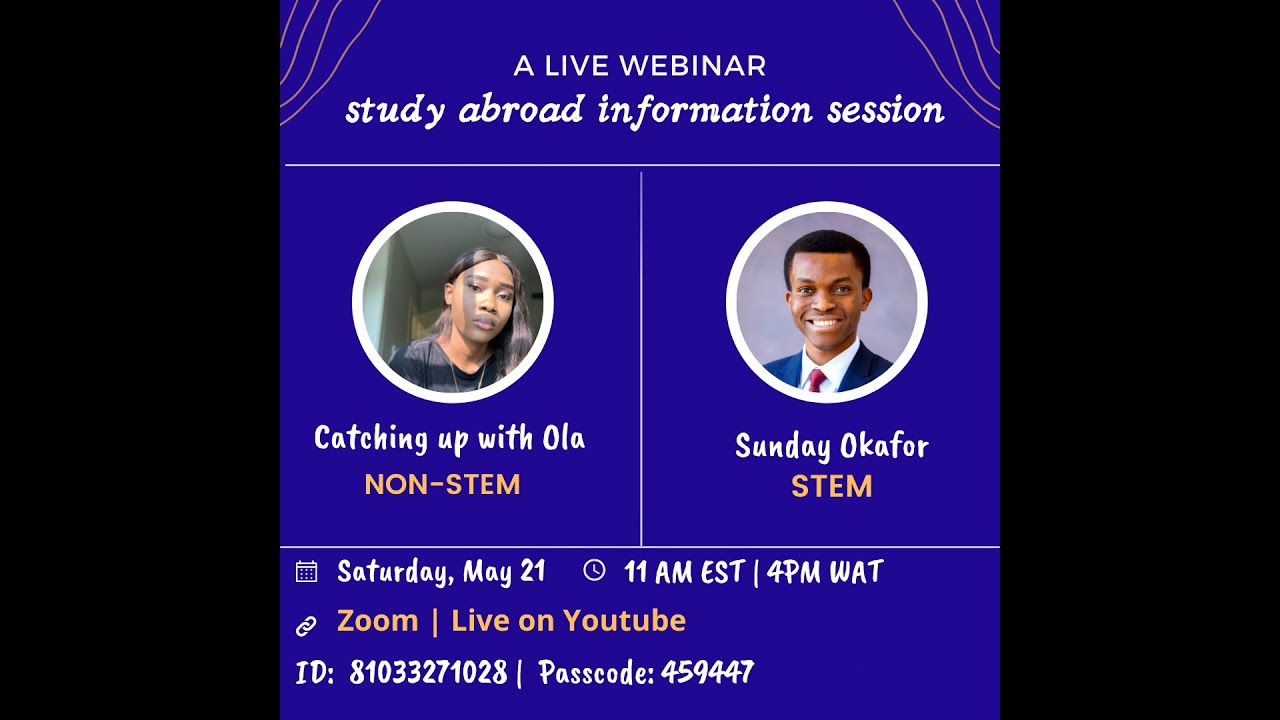 A LIVE WEBINAR
study abroad information session

Catching up with Ola
NON-STEM

Sunday Okafor
STEM

Saturday, May 21 11 AM EST | 4PM WAT

Zoom | Live on Youtube

ID: 81033271028 | Passcode: 459447